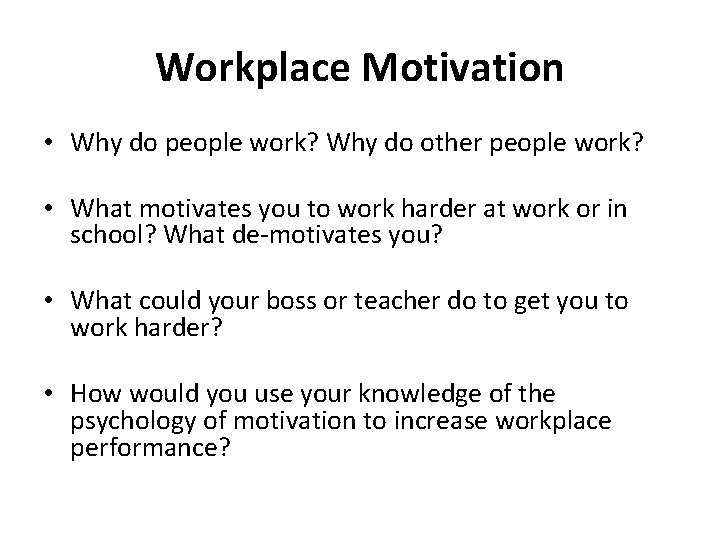 Workplace Motivation

• Why do people work? Why do other people work?

• What motivates you to work harder at work or in school? What de-motivates you?

• What could your boss or teacher do to get you to work harder?

• How would you use your knowledge of the psychology of motivation to increase workplace performance?